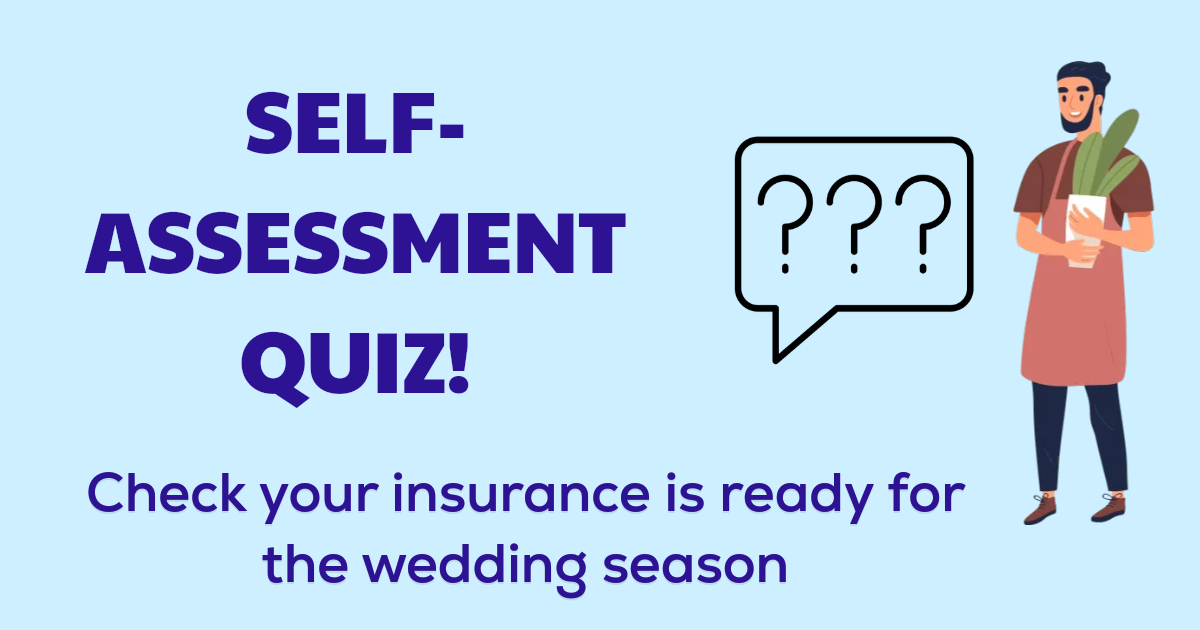 SELF-ASSESSMENT QUIZ!

???

Check your insurance is ready for the wedding season